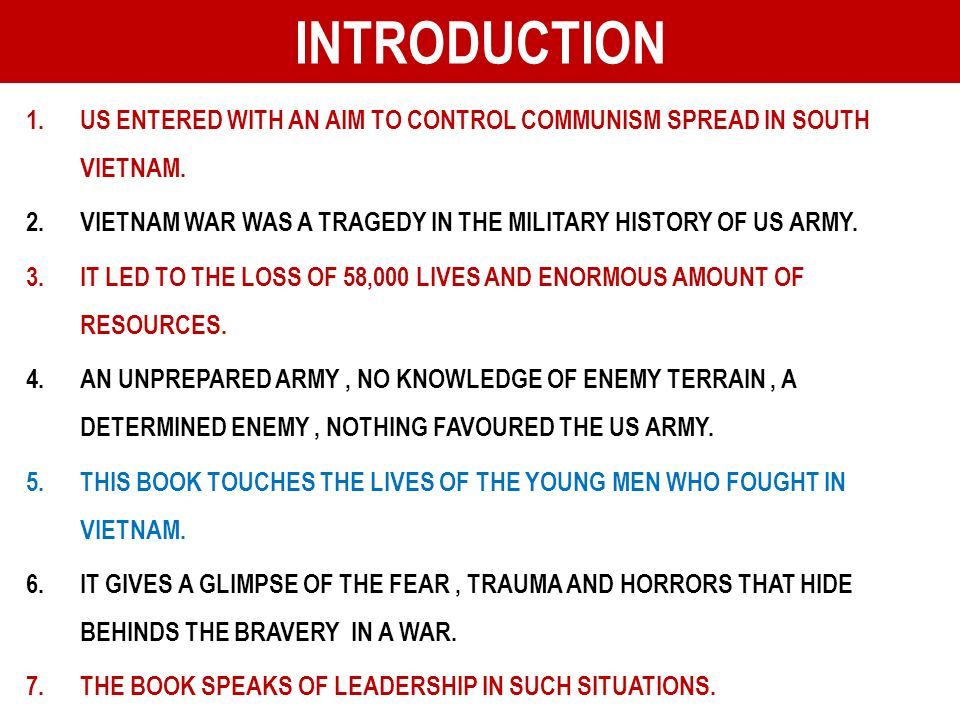 INTRODUCTION

1. US ENTERED WITH AN AIM TO CONTROL COMMUNISM SPREAD IN SOUTH VIETNAM.

2. VIETNAM WAR WAS A TRAGEDY IN THE MILITARY HISTORY OF US ARMY.

3. IT LED TO THE LOSS OF 58,000 LIVES AND ENORMOUS AMOUNT OF RESOURCES.

4. AN UNPREPARED ARMY , NO KNOWLEDGE OF ENEMY TERRAIN , A DETERMINED ENEMY , NOTHING FAVOURED THE US ARMY.

5. THIS BOOK TOUCHES THE LIVES OF THE YOUNG MEN WHO FOUGHT IN VIETNAM.

6. IT GIVES A GLIMPSE OF THE FEAR , TRAUMA AND HORRORS THAT HIDE BEHINDS THE BRAVERY IN A WAR.

7. THE BOOK SPEAKS OF LEADERSHIP IN SUCH SITUATIONS.